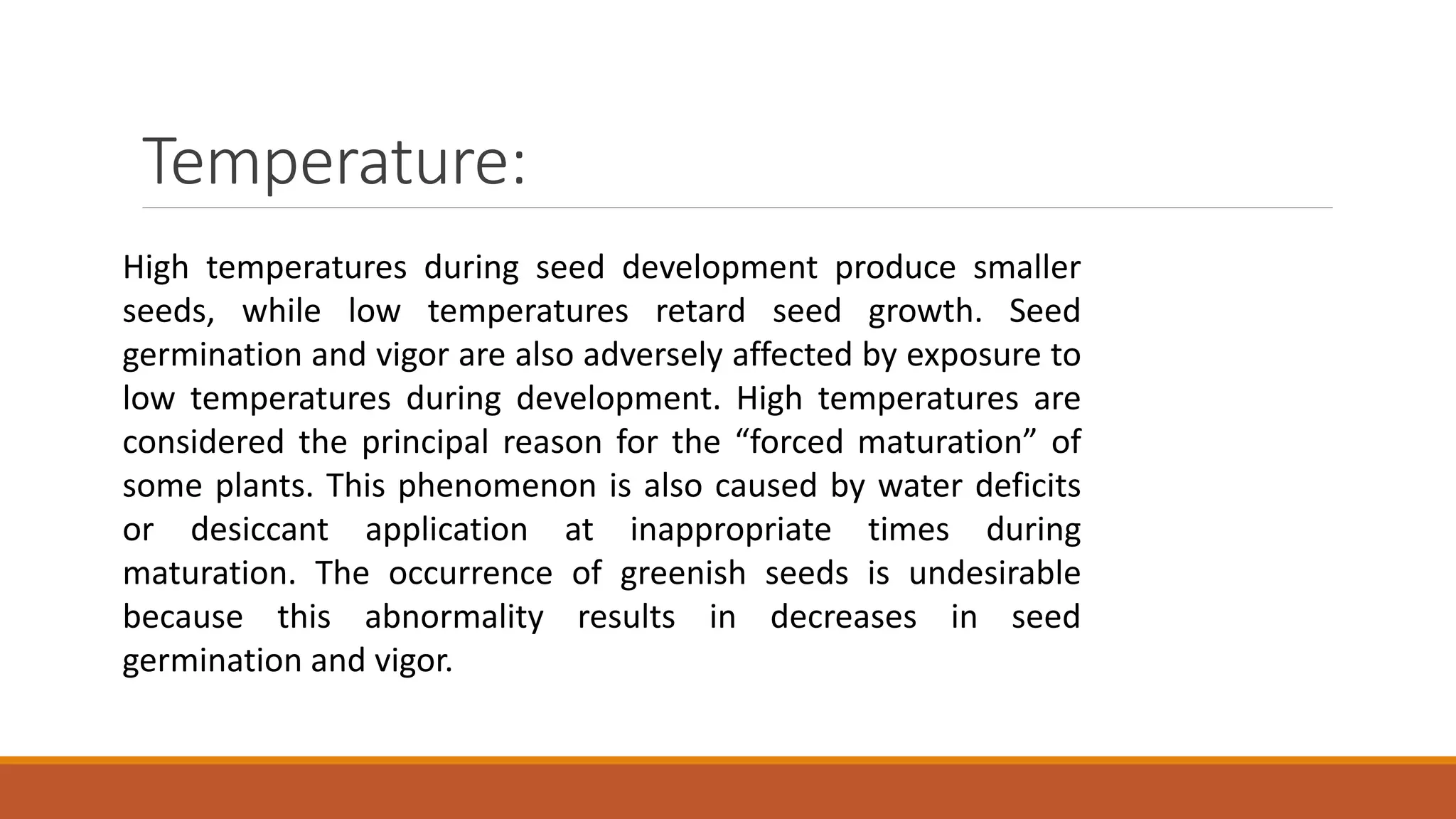 Temperature:

High temperatures during seed development produce smaller seeds, while low temperatures retard seed growth. Seed germination and vigor are also adversely affected by exposure to low temperatures during development. High temperatures are considered the principal reason for the “forced maturation” of some plants. This phenomenon is also caused by water deficits or desiccant application at inappropriate times during maturation. The occurrence of greenish seeds is undesirable because this abnormality results in decreases in seed germination and vigor.